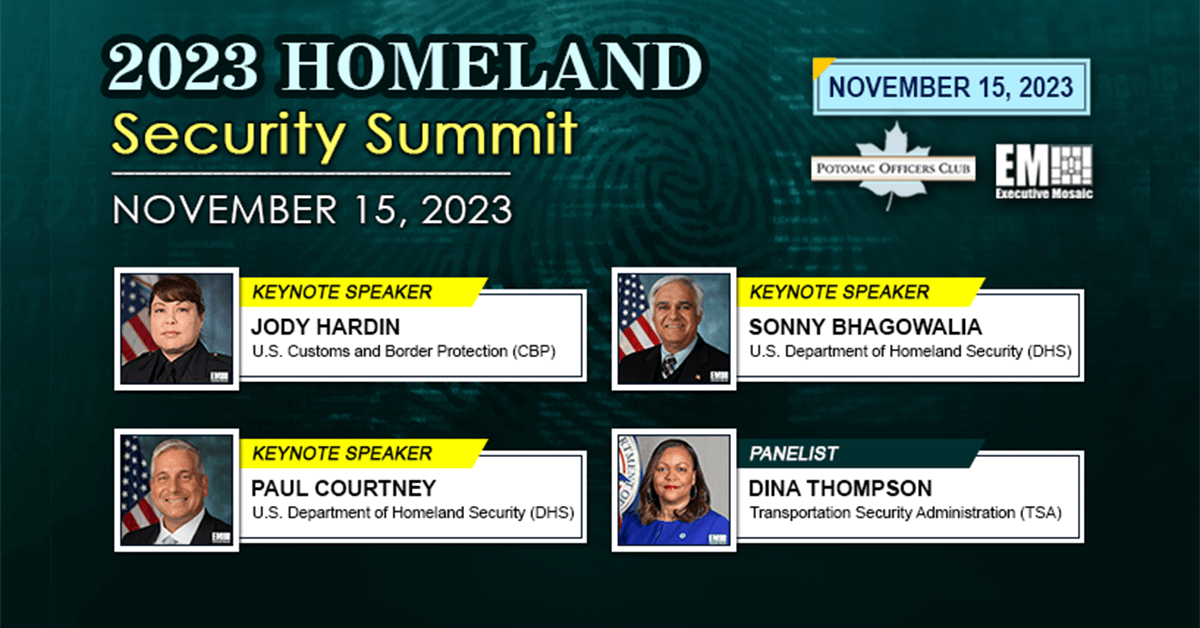 2023 HOMELAND
Security Summit

NOVEMBER 15, 2023

NOVEMBER 15, 2023

POTOMAC OFFICERS CLUB

EM
Executive Mosaic

KEYNOTE SPEAKER
JODY HARDIN
U.S. Customs and Border Protection (CBP)

KEYNOTE SPEAKER
SONNY BHAGOWALIA
U.S. Department of Homeland Security (DHS)

KEYNOTE SPEAKER
PAUL COURTNEY
U.S. Department of Homeland Security (DHS)

PANELIST
DINA THOMPSON
Transportation Security Administration (TSA)